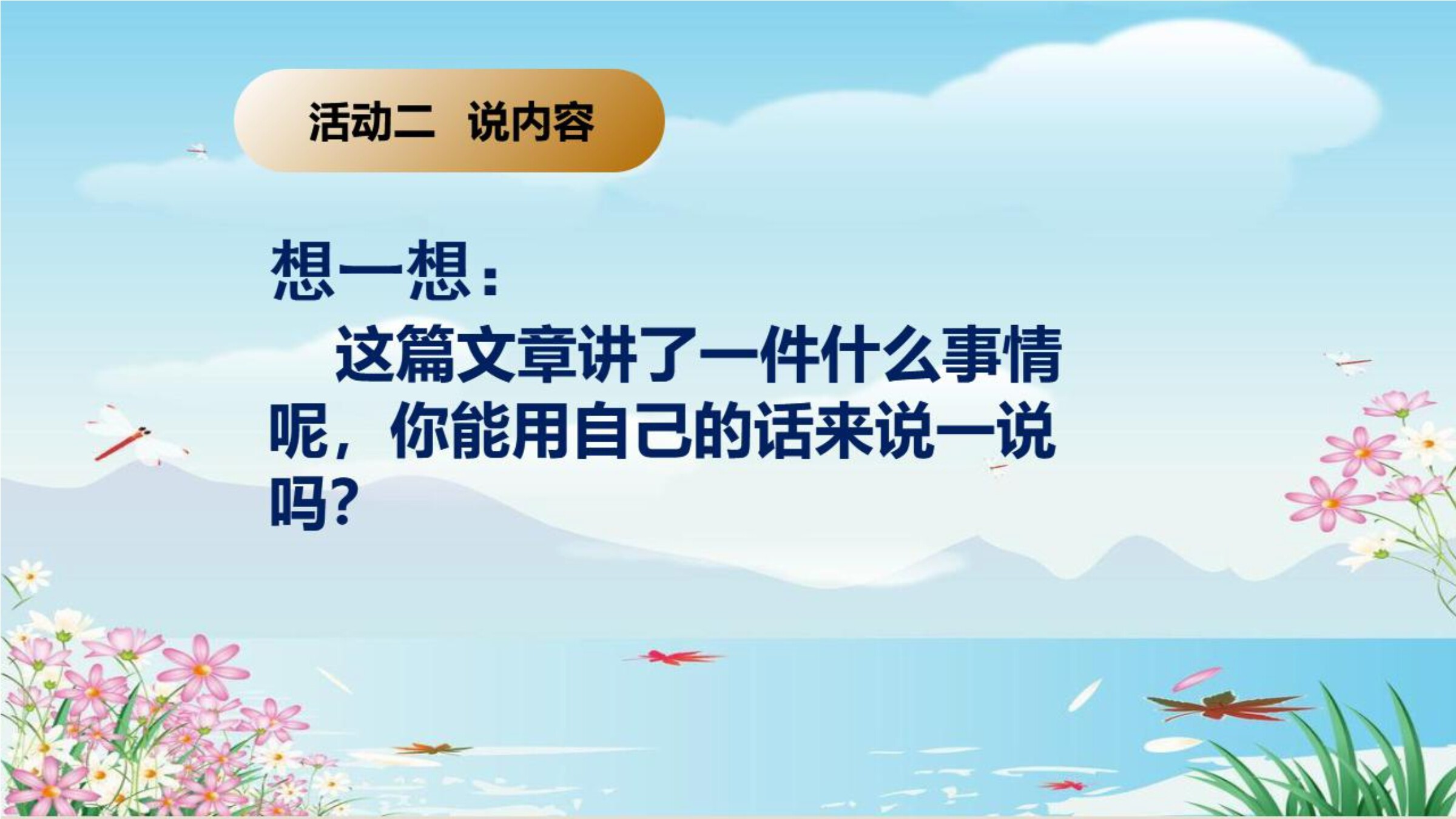 活动二　说内容

想一想：

这篇文章讲了一件什么事情呢，你能用自己的话来说一说吗？